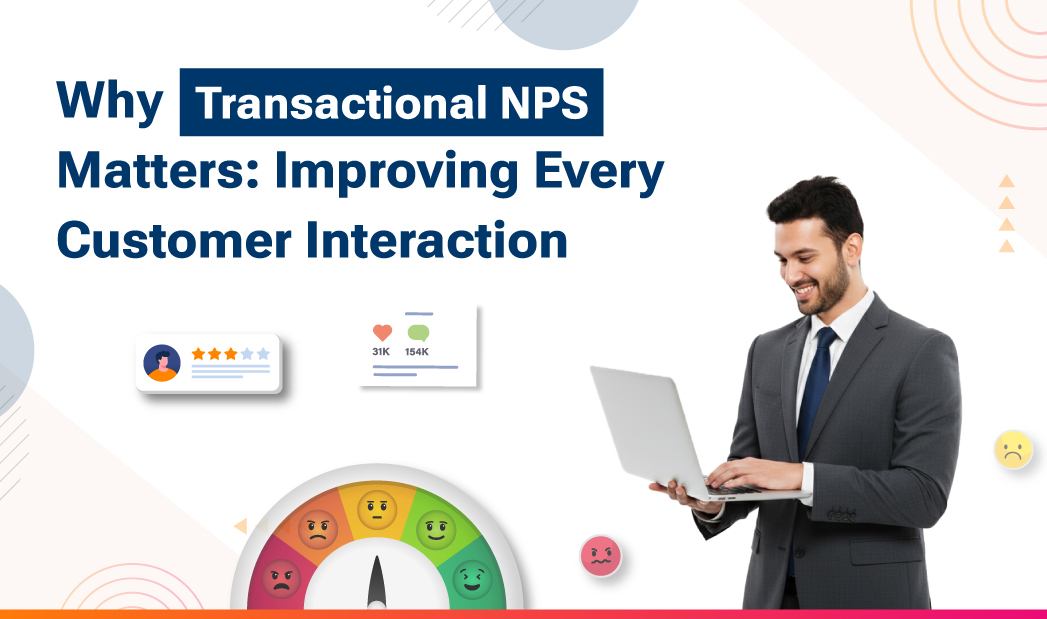 Why Transactional NPS Matters: Improving Every Customer Interaction

31K 154K